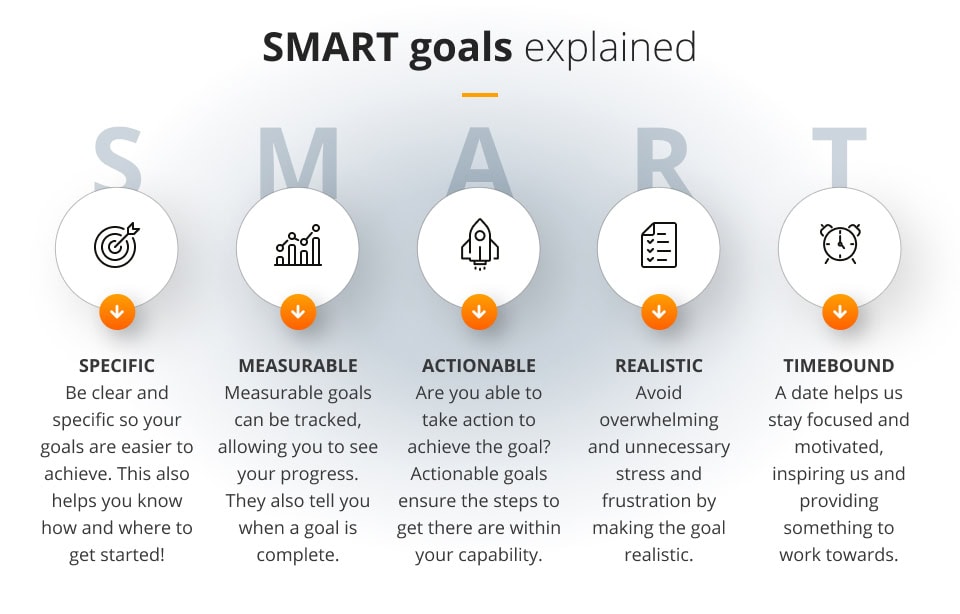 SMART goals explained

S M A R T

SPECIFIC
Be clear and specific so your goals are easier to achieve. This also helps you know how and where to get started!

MEASURABLE
Measurable goals can be tracked, allowing you to see your progress. They also tell you when a goal is complete.

ACTIONABLE
Are you able to take action to achieve the goal? Actionable goals ensure the steps to get there are within your capability.

REALISTIC
Avoid overwhelming and unnecessary stress and frustration by making the goal realistic.

TIMEBOUND
A date helps us stay focused and motivated, inspiring us and providing something to work towards.